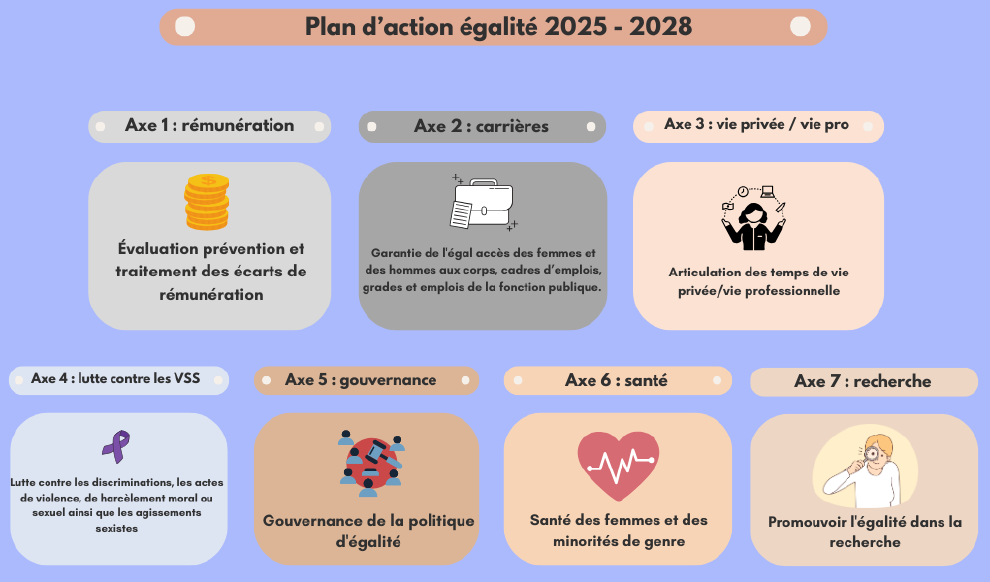 Plan d'action égalité 2025 - 2028

Axe 1 : rémunération

Évaluation prévention et traitement des écarts de rémunération

Axe 2 : carrières

Garantie de l'égal accès des femmes et des hommes aux corps, cadres d'emplois, grades et emplois de la fonction publique.

Axe 3 : vie privée / vie pro

Articulation des temps de vie privée/vie professionnelle

Axe 4 : lutte contre les VSS

Lutte contre les discriminations, les actes de violence, de harcèlement moral ou sexuel ainsi que les agissements sexistes

Axe 5 : gouvernance

Gouvernance de la politique d'égalité

Axe 6 : santé

Santé des femmes et des minorités de genre

Axe 7 : recherche

Promouvoir l'égalité dans la recherche